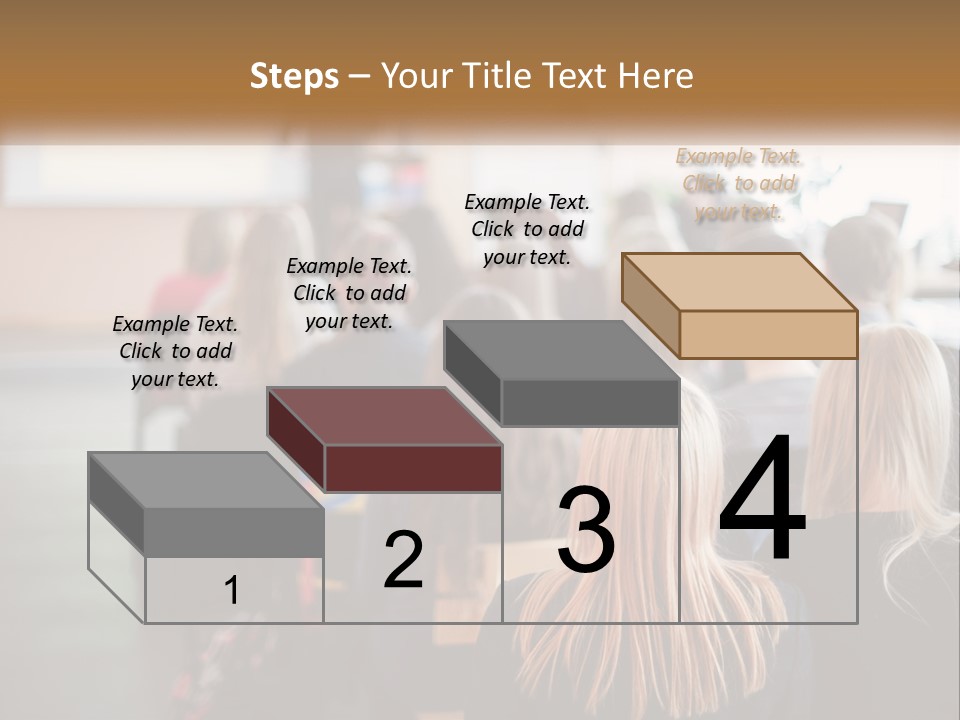 Steps – Your Title Text Here

Example Text. Click to add your text.

Example Text. Click to add your text.

Example Text. Click to add your text.

Example Text. Click to add your text.

1

2

3

4